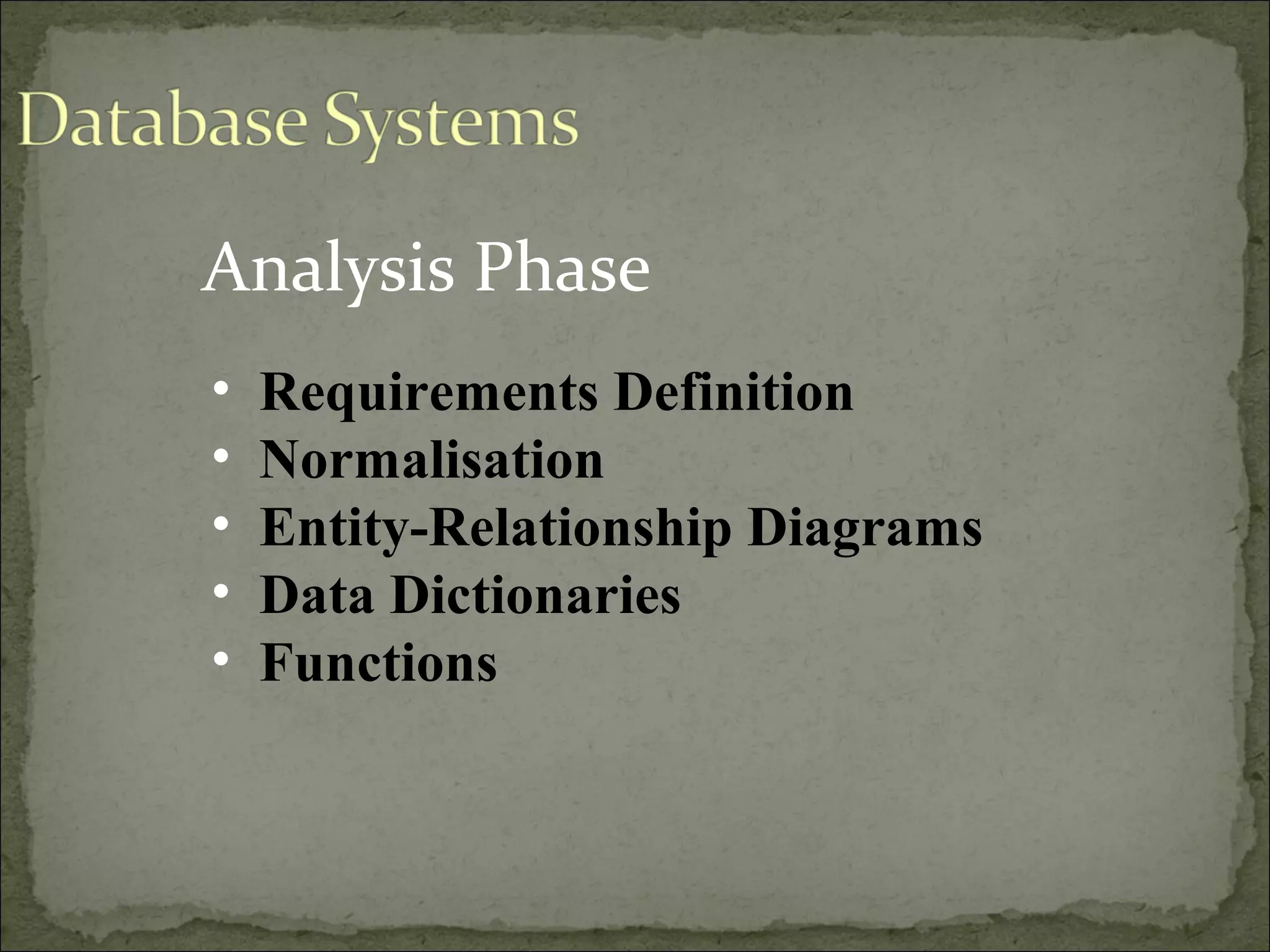 Database Systems

Analysis Phase

• Requirements Definition
• Normalisation
• Entity-Relationship Diagrams
• Data Dictionaries
• Functions